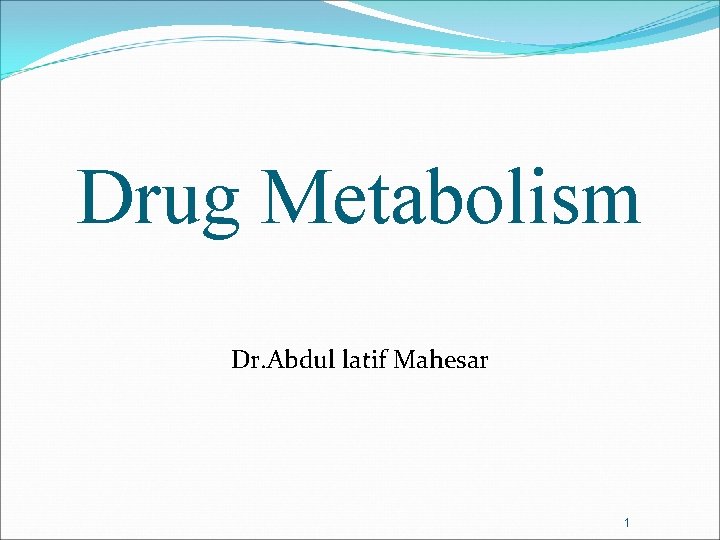 Drug Metabolism

Dr.Abdul latif Mahesar

1